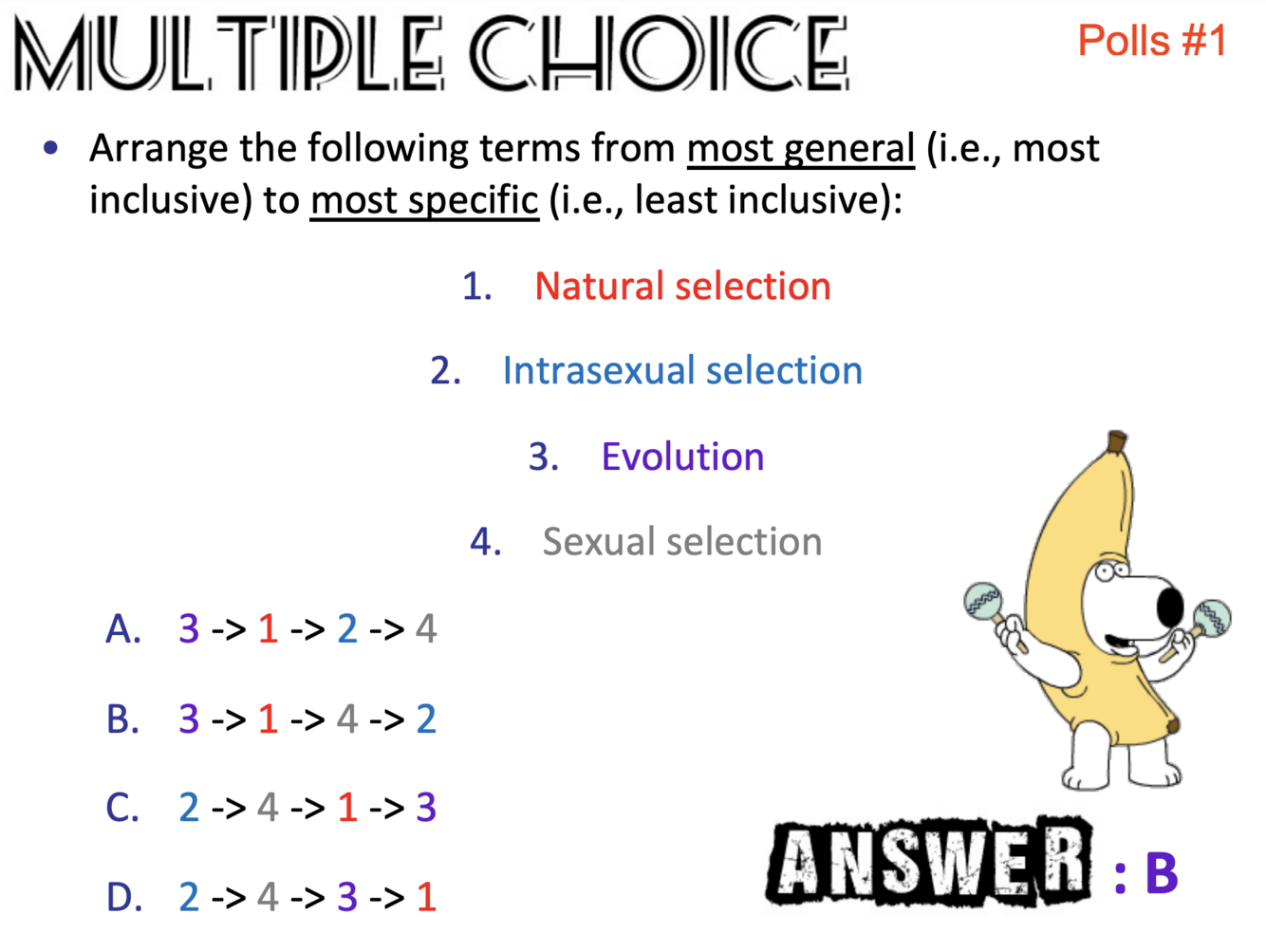 MULTIPLE CHOICE

Polls #1

• Arrange the following terms from most general (i.e., most inclusive) to most specific (i.e., least inclusive):

1. Natural selection
2. Intrasexual selection
3. Evolution
4. Sexual selection

A. 3 -> 1 -> 2 -> 4
B. 3 -> 1 -> 4 -> 2
C. 2 -> 4 -> 1 -> 3
D. 2 -> 4 -> 3 -> 1

ANSWER : B